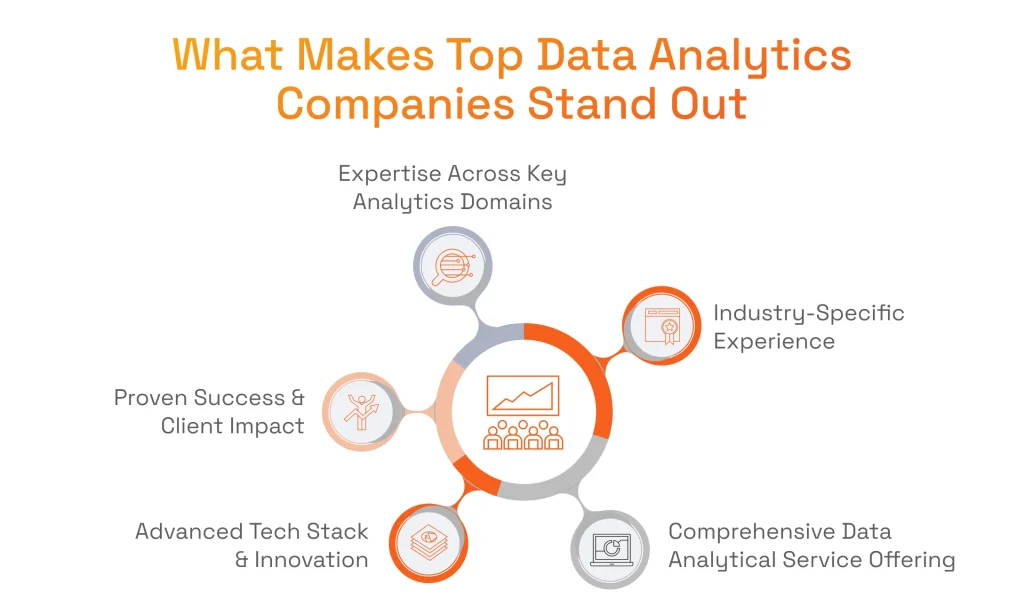 What Makes Top Data Analytics Companies Stand Out

Expertise Across Key Analytics Domains

Industry-Specific Experience

Proven Success & Client Impact

Advanced Tech Stack & Innovation

Comprehensive Data Analytical Service Offering